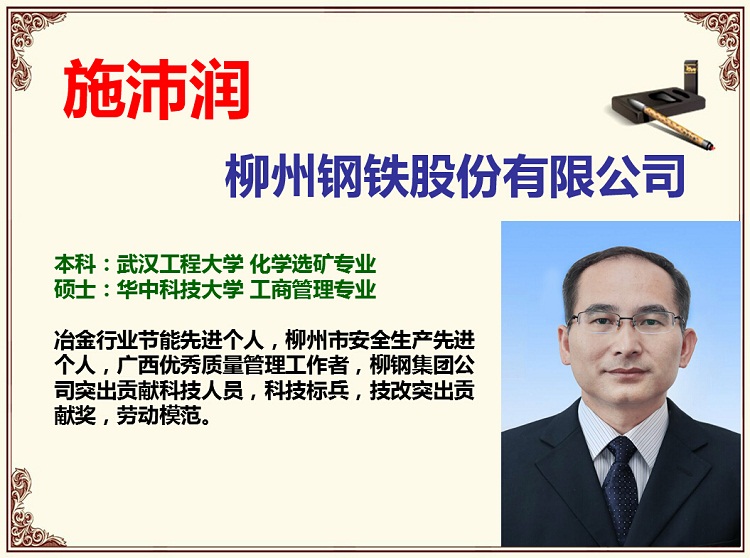 施沛润

柳州钢铁股份有限公司

本科：武汉工程大学 化学选矿专业
硕士：华中科技大学 工商管理专业

冶金行业节能先进个人，柳州市安全生产先进个人，广西优秀质量管理工作者，柳钢集团公司突出贡献科技人员，科技标兵，技改突出贡献奖，劳动模范。